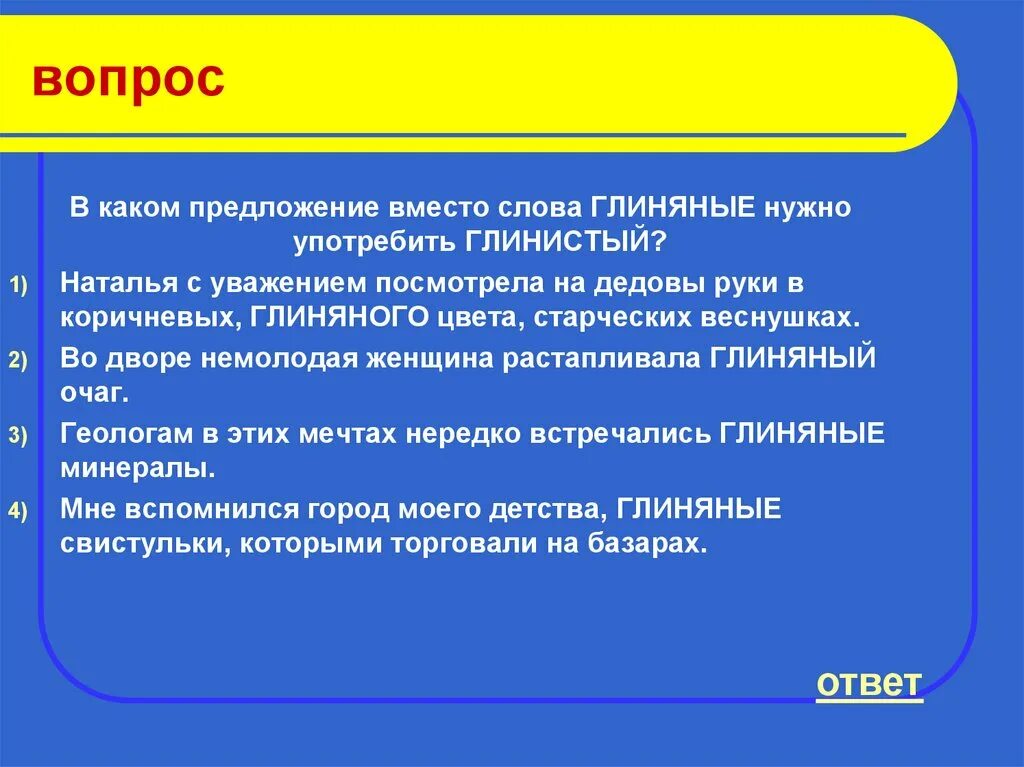 вопрос

В каком предложение вместо слова ГЛИНЯНЫЕ нужно употребить ГЛИНИСТЫЙ?

1) Наталья с уважением посмотрела на дедовы руки в коричневых, ГЛИНЯНОГО цвета, старческих веснушках.

2) Во дворе немолодая женщина растапливала ГЛИНЯНЫЙ очаг.

3) Геологам в этих мечтах нередко встречались ГЛИНЯНЫЕ минералы.

4) Мне вспомнился город моего детства, ГЛИНЯНЫЕ свистульки, которыми торговали на базарах.

ответ